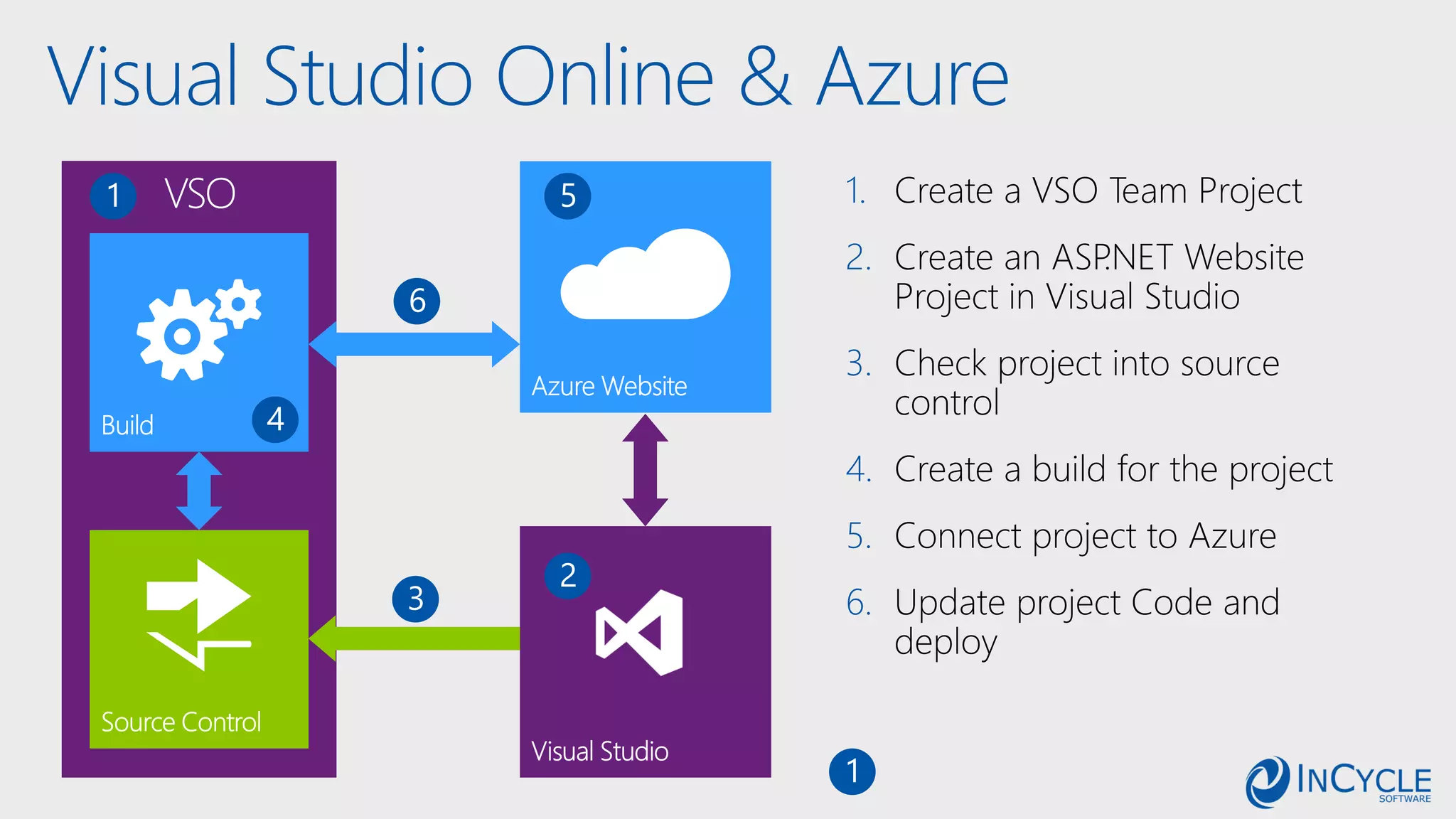 Visual Studio Online & Azure

1 VSO

Build 4

Source Control

6

3

5

Azure Website

2

Visual Studio

1. Create a VSO Team Project
2. Create an ASP.NET Website Project in Visual Studio
3. Check project into source control
4. Create a build for the project
5. Connect project to Azure
6. Update project Code and deploy

1

INCYCLE SOFTWARE